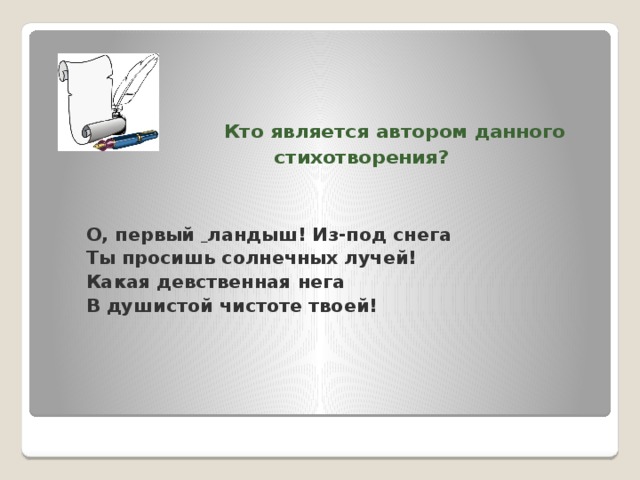 Кто является автором данного стихотворения?

О, первый ландыш! Из-под снега
Ты просишь солнечных лучей!
Какая девственная нега
В душистой чистоте твоей!